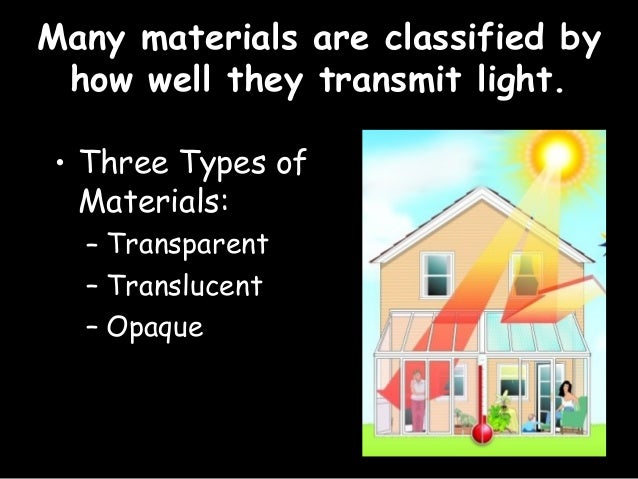 Many materials are classified by how well they transmit light.

• Three Types of Materials:
– Transparent
– Translucent
– Opaque